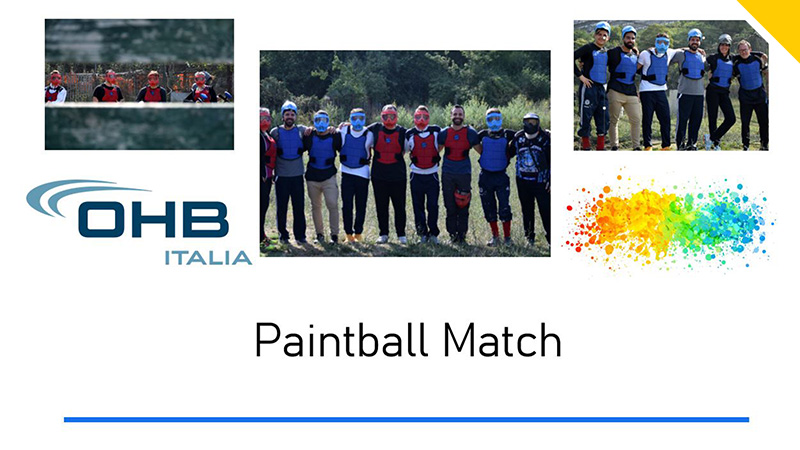 OHB
ITALIA

Paintball Match